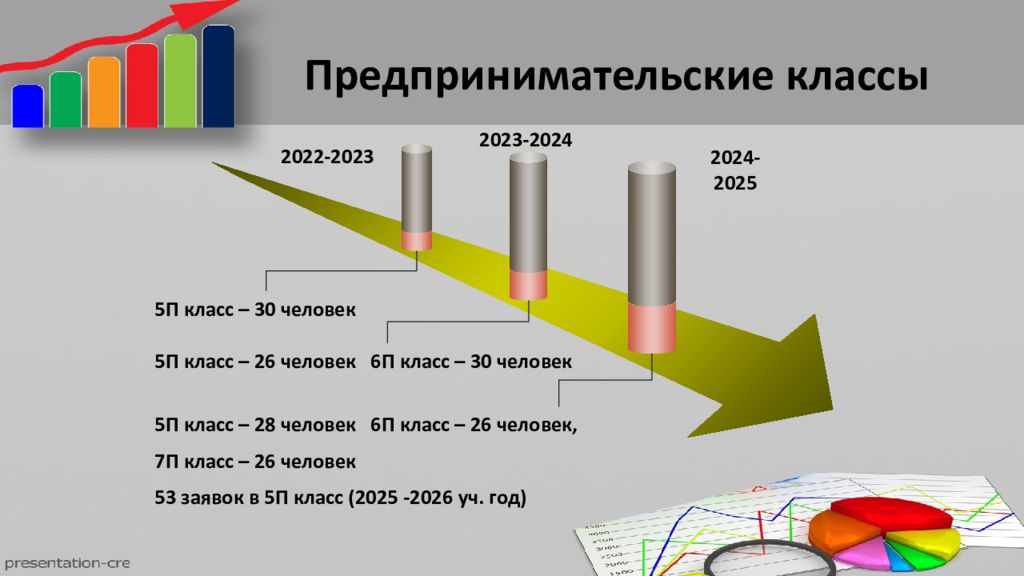 Предпринимательские классы

2022-2023

2023-2024

2024-2025

5П класс – 30 человек

5П класс – 26 человек 6П класс – 30 человек

5П класс – 28 человек 6П класс – 26 человек,

7П класс – 26 человек

53 заявок в 5П класс (2025 -2026 уч. год)

presentation-cre